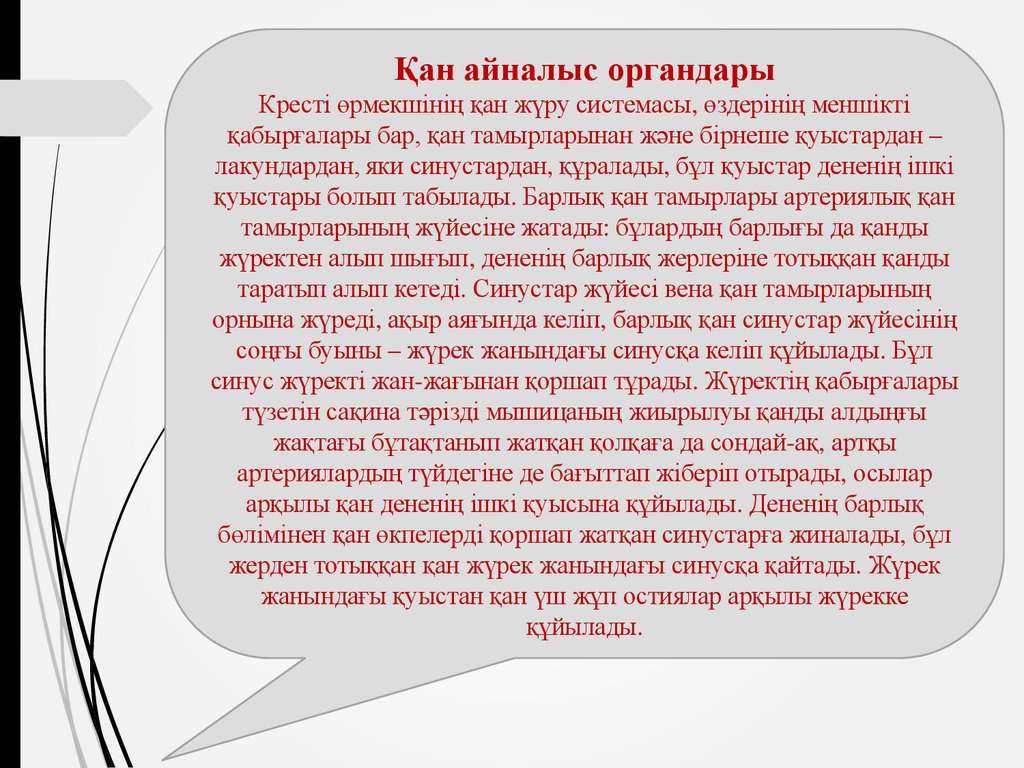 Қан айналыс органдары

Кресті өрмекшінің қан жүру системасы, өздерінің меншікті қабырғалары бар, қан тамырларынан және бірнеше қуыстардан – лакундардан, яки синустардан, құралады, бұл қуыстар дененің ішкі қуыстары болып табылады. Барлық қан тамырлары артериялық қан тамырларының жүйесіне жатады: бұлардың барлығы да қанды жүректен алып шығып, дененің барлық жерлеріне тотыққан қанды таратып алып кетеді. Синустар жүйесі вена қан тамырларының орнына жүреді, ақыр аяғында келіп, барлық қан синустар жүйесінің соңғы буыны – жүрек жанындағы синусқа келіп құйылады. Бұл синус жүректі жан-жағынан қоршап тұрады. Жүректің қабырғалары түзетін сақина тәрізді мышцаның жиырылуы қанды алдыңғы жақтағы бұтақтанып жатқан қолқаға да сондай-ақ, артқы артериялардың түйдегіне де бағыттап жіберіп отырады, осылар арқылы қан дененің ішкі қуысына құйылады. Дененің барлық бөлімінен қан өкпелерді қоршап жатқан синустарға жиналады, бұл жерден тотыққан қан жүрек жанындағы синусқа қайтады. Жүрек жанындағы қуыстан қан үш жұп остиялар арқылы жүрекке құйылады.